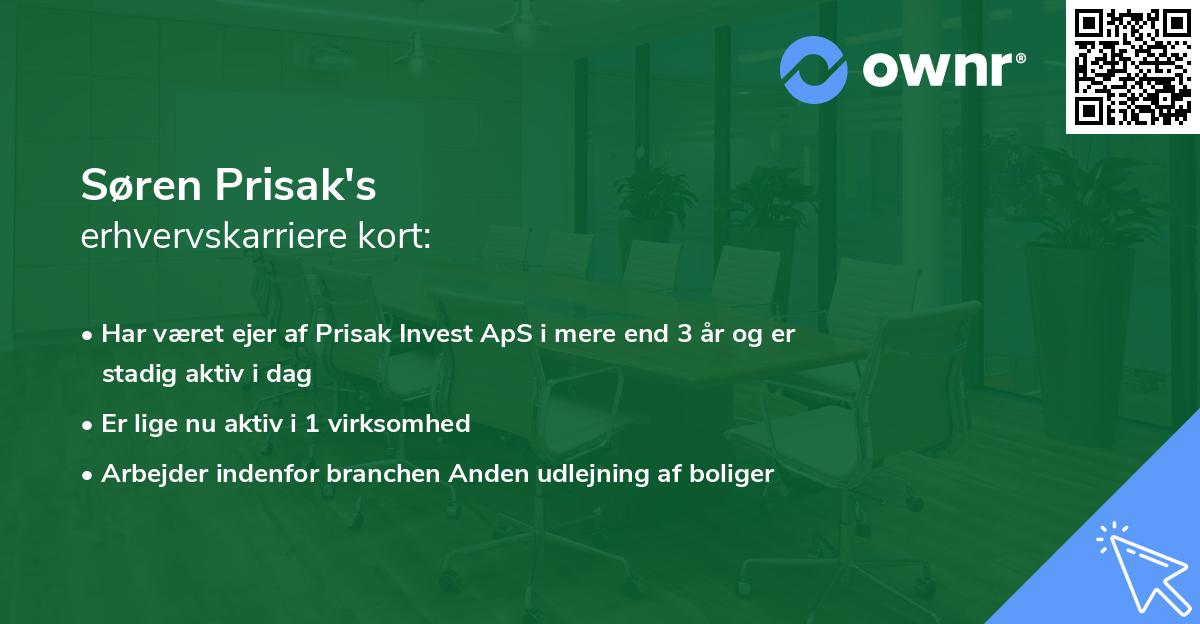 ownr®

Søren Prisak's
erhvervskarriere kort:

• Har været ejer af Prisak Invest ApS i mere end 3 år og er stadig aktiv i dag
• Er lige nu aktiv i 1 virksomhed
• Arbejder indenfor branchen Anden udlejning af boliger